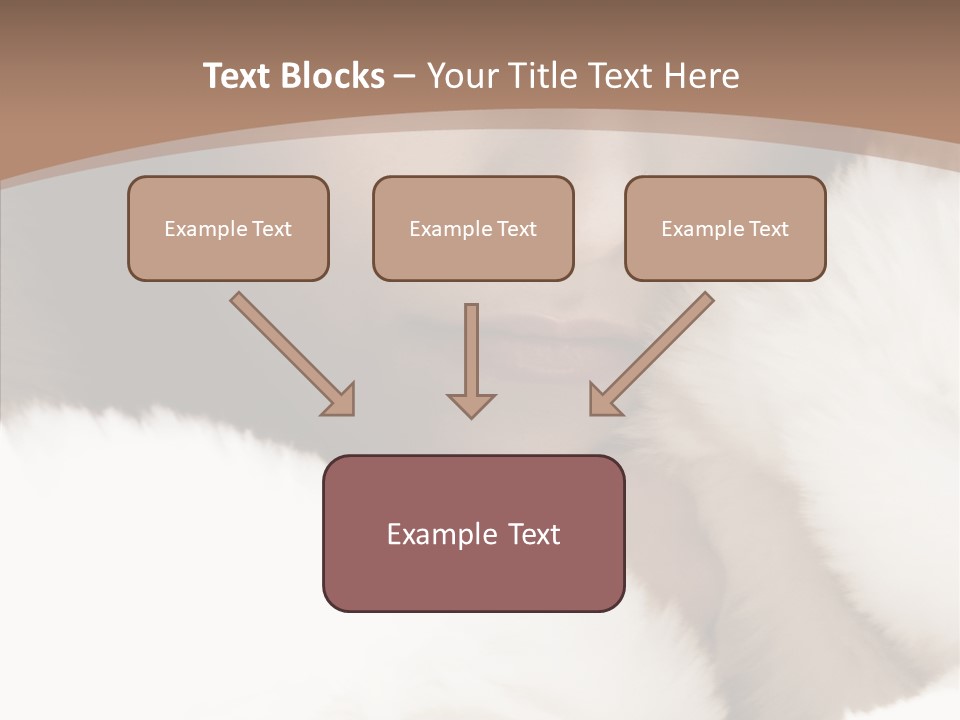 Text Blocks – Your Title Text Here

Example Text

Example Text

Example Text

Example Text